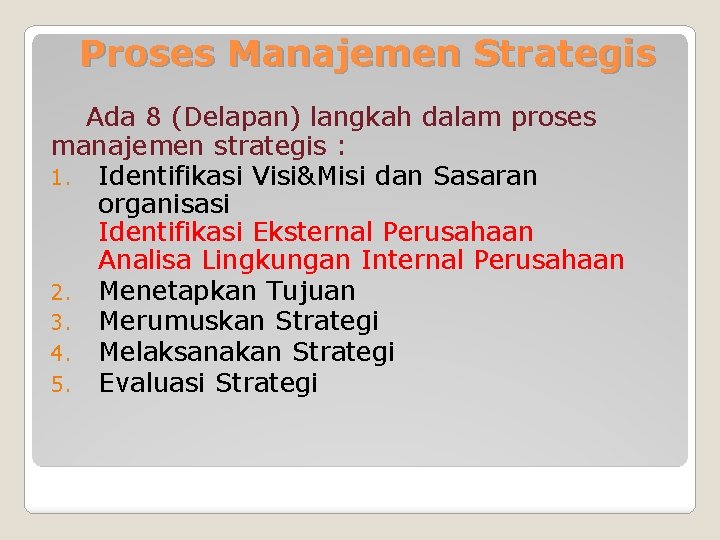 Proses Manajemen Strategis

Ada 8 (Delapan) langkah dalam proses manajemen strategis :

1. Identifikasi Visi&Misi dan Sasaran organisasi
Identifikasi Eksternal Perusahaan
Analisa Lingkungan Internal Perusahaan
2. Menetapkan Tujuan
3. Merumuskan Strategi
4. Melaksanakan Strategi
5. Evaluasi Strategi